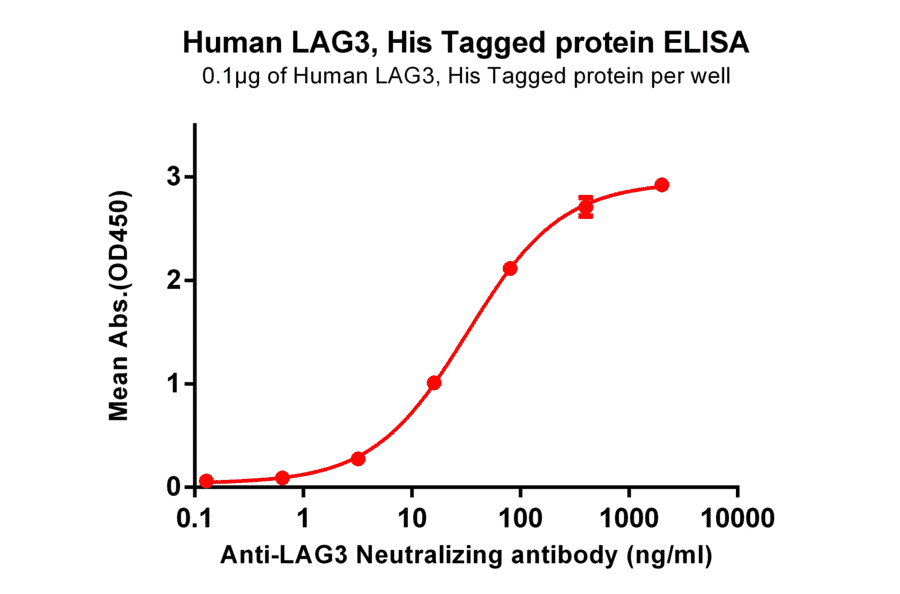 Human LAG3, His Tagged protein ELISA
0.1μg of Human LAG3, His Tagged protein per well

Mean Abs.(OD450)

3
2
1
0

0.1
1
10
100
1000
10000

Anti-LAG3 Neutralizing antibody (ng/ml)